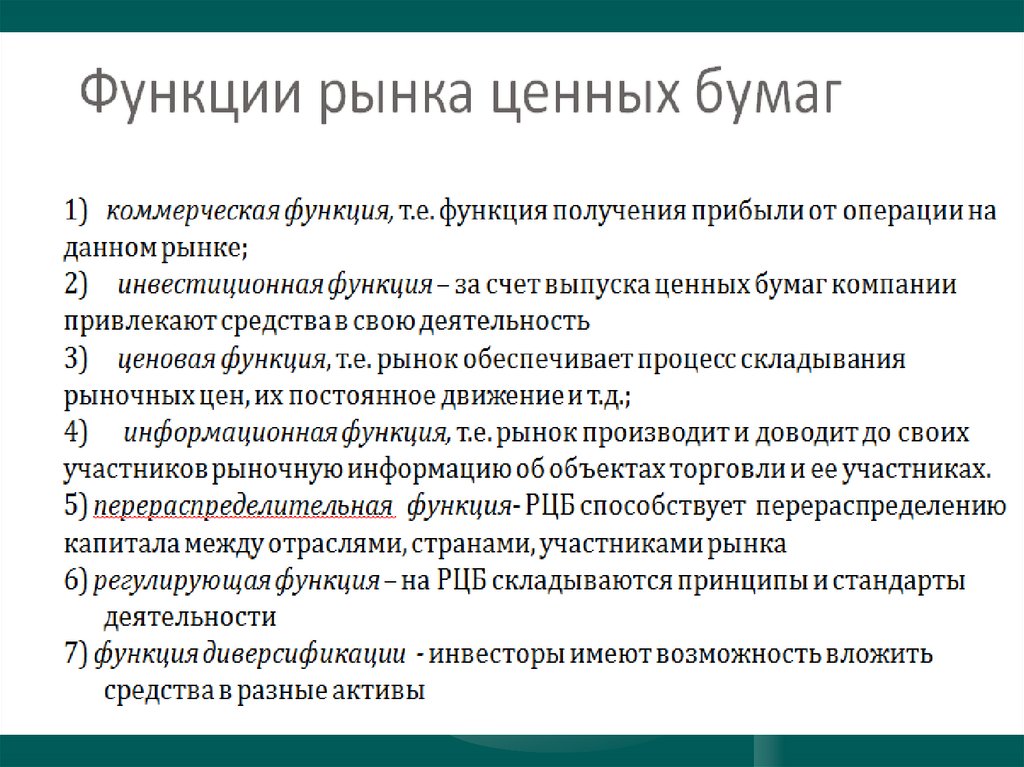 Функции рынка ценных бумаг

1) коммерческая функция, т.е. функция получения прибыли от операции на данном рынке;
2) инвестиционная функция – за счет выпуска ценных бумаг компании привлекают средства в свою деятельность
3) ценовая функция, т.е. рынок обеспечивает процесс складывания рыночных цен, их постоянное движение и т.д.;
4) информационная функция, т.е. рынок производит и доводит до своих участников рыночную информацию об объектах торговли и ее участниках.
5) перераспределительная функция- РЦБ способствует перераспределению капитала между отраслями, странами, участниками рынка
6) регулирующая функция – на РЦБ складываются принципы и стандарты деятельности
7) функция диверсификации - инвесторы имеют возможность вложить средства в разные активы